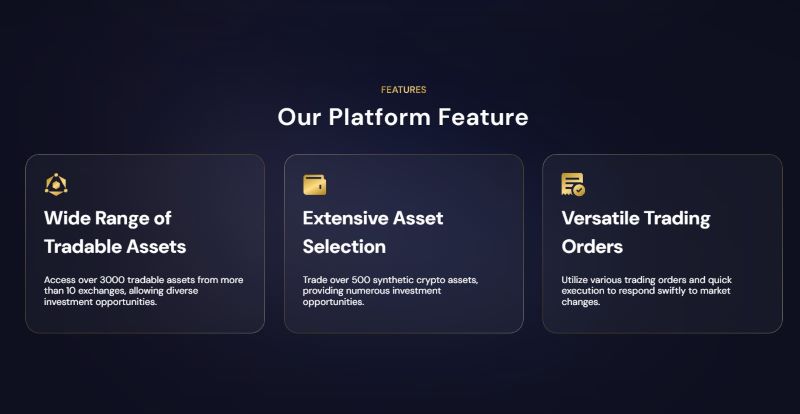 FEATURES

Our Platform Feature

Wide Range of Tradable Assets

Access over 3000 tradable assets from more than 10 exchanges, allowing diverse investment opportunities.

Extensive Asset Selection

Trade over 500 synthetic crypto assets, providing numerous investment opportunities.

Versatile Trading Orders

Utilize various trading orders and quick execution to respond swiftly to market changes.